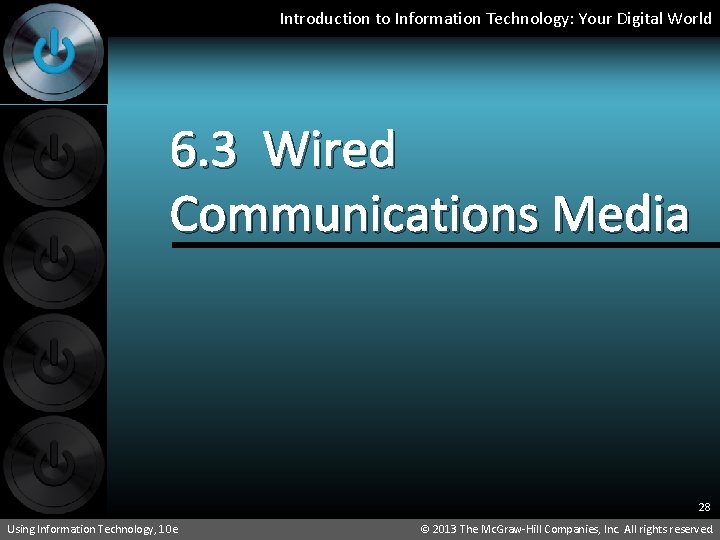 Introduction to Information Technology: Your Digital World

6.3 Wired Communications Media

28

Using Information Technology, 10e

© 2013 The McGraw-Hill Companies, Inc. All rights reserved.